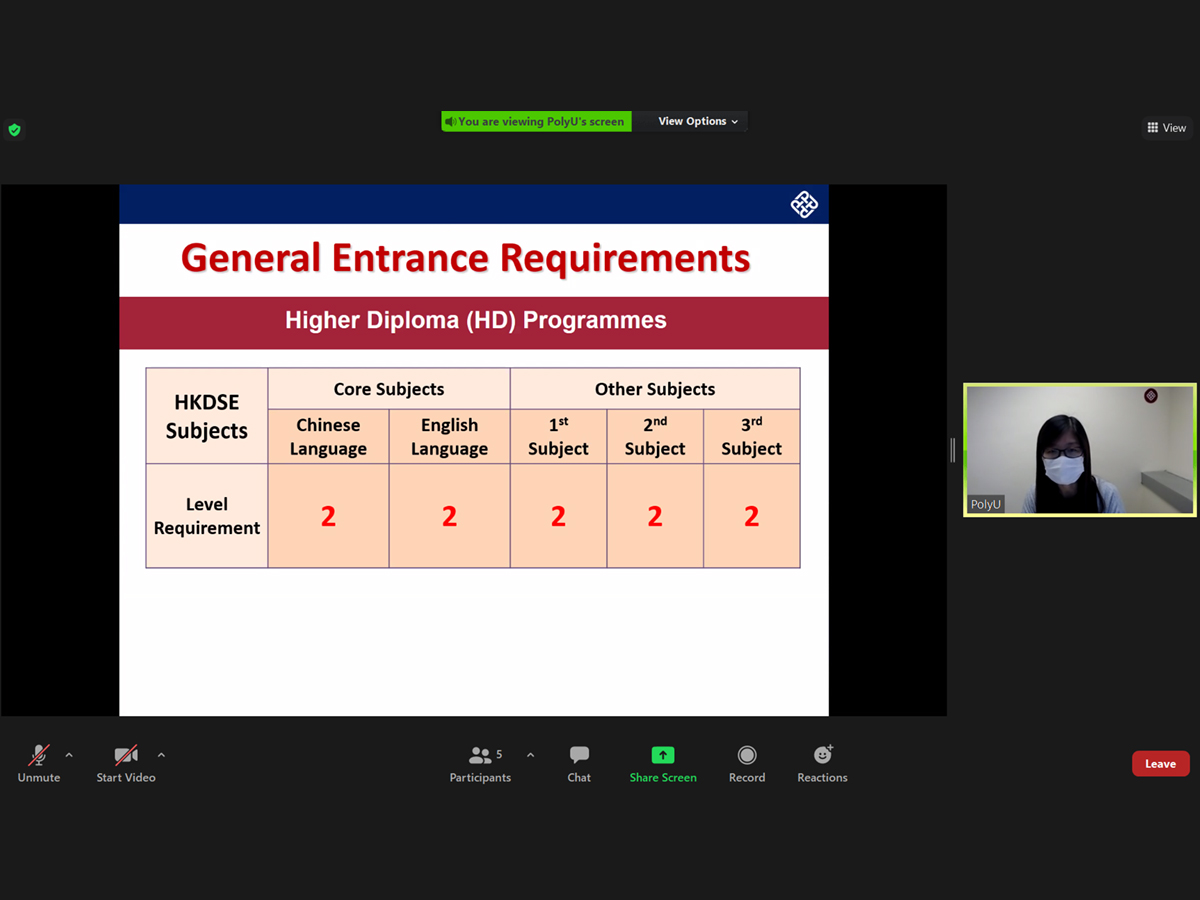 You are viewing PolyU's screen

View Options

View

General Entrance Requirements

Higher Diploma (HD) Programmes

| HKDSE Subjects | Core Subjects | | Other Subjects | | |
|---|---|---|---|---|---|
| | Chinese Language | English Language | $1^{st}$ Subject | $2^{nd}$ Subject | $3^{rd}$ Subject |
| Level Requirement | 2 | 2 | 2 | 2 | 2 |

PolyU

Unmute

Start Video

5

Participants

Chat

Share Screen

Record

Reactions

Leave